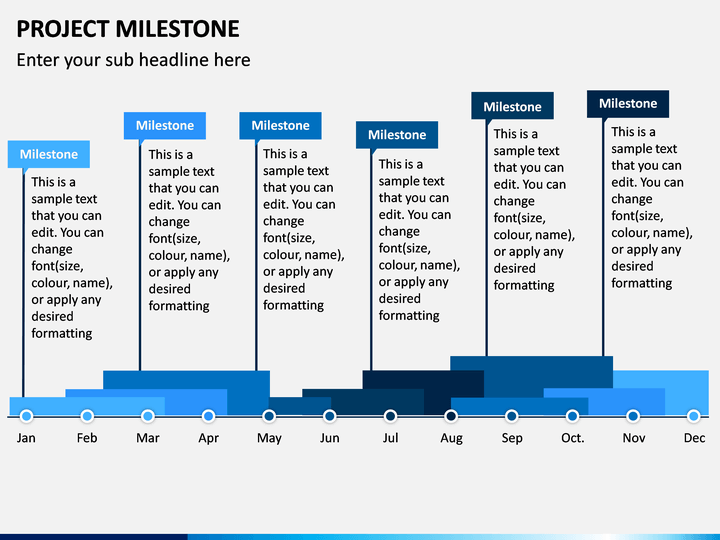 PROJECT MILESTONE

Enter your sub headline here

Milestone

This is a sample text that you can edit. You can change font(size, colour, name), or apply any desired formatting

Milestone

This is a sample text that you can edit. You can change font(size, colour, name), or apply any desired formatting

Milestone

This is a sample text that you can edit. You can change font(size, colour, name), or apply any desired formatting

Milestone

This is a sample text that you can edit. You can change font(size, colour, name), or apply any desired formatting

Milestone

This is a sample text that you can edit. You can change font(size, colour, name), or apply any desired formatting

Milestone

This is a sample text that you can edit. You can change font(size, colour, name), or apply any desired formatting

Jan Feb Mar Apr May Jun Jul Aug Sep Oct. Nov Dec